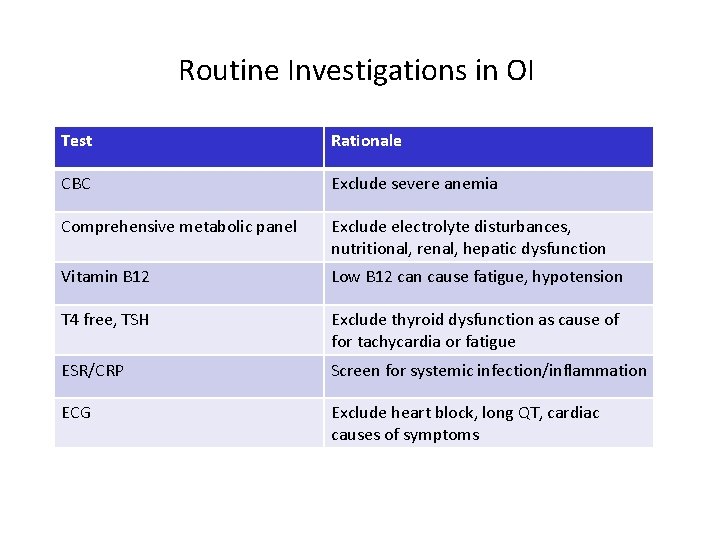 Routine Investigations in OI

| Test | Rationale |
|---|---|
| CBC | Exclude severe anemia |
| Comprehensive metabolic panel | Exclude electrolyte disturbances, nutritional, renal, hepatic dysfunction |
| Vitamin B12 | Low B12 can cause fatigue, hypotension |
| T4 free, TSH | Exclude thyroid dysfunction as cause of for tachycardia or fatigue |
| ESR/CRP | Screen for systemic infection/inflammation |
| ECG | Exclude heart block, long QT, cardiac causes of symptoms |